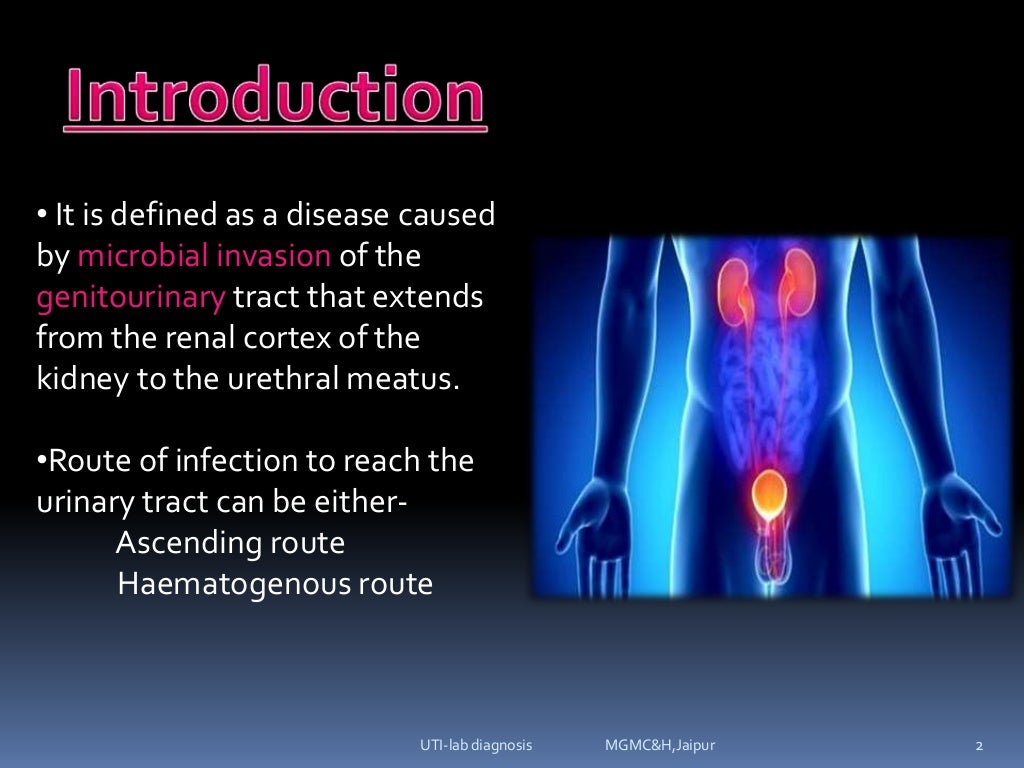 Introduction

• It is defined as a disease caused by microbial invasion of the genitourinary tract that extends from the renal cortex of the kidney to the urethral meatus.

•Route of infection to reach the urinary tract can be either-
Ascending route
Haematogenous route

UTI-lab diagnosis MGMC&H,Jaipur 2